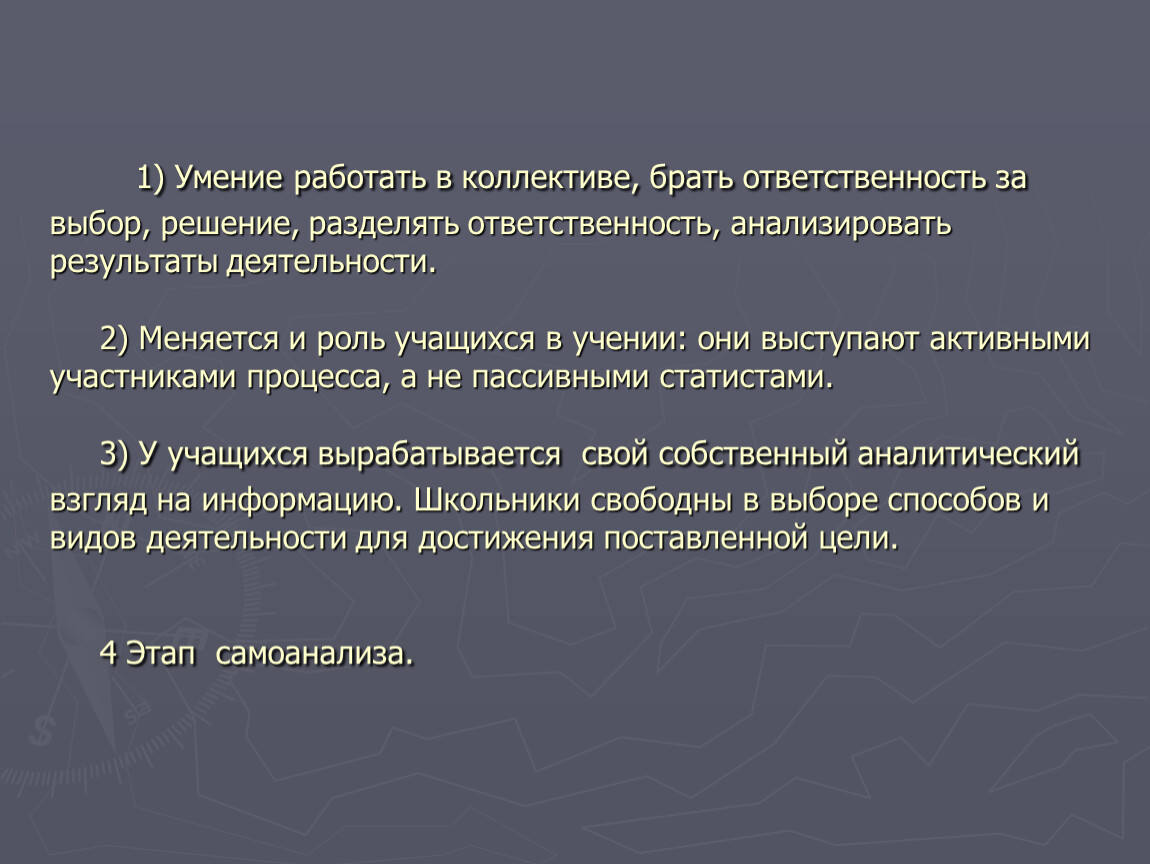 1) Умение работать в коллективе, брать ответственность за выбор, решение, разделять ответственность, анализировать результаты деятельности.

2) Меняется и роль учащихся в учении: они выступают активными участниками процесса, а не пассивными статистами.

3) У учащихся вырабатывается свой собственный аналитический взгляд на информацию. Школьники свободны в выборе способов и видов деятельности для достижения поставленной цели.

4 Этап самоанализа.